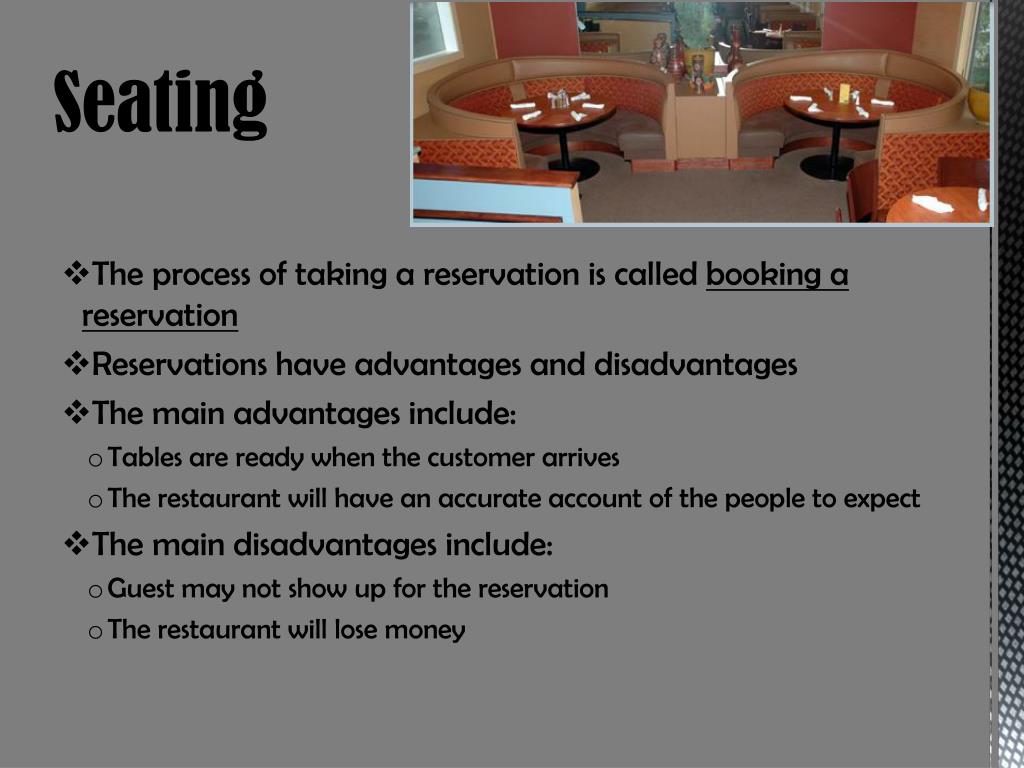 Seating

❖The process of taking a reservation is called booking a reservation

❖Reservations have advantages and disadvantages

❖The main advantages include:

o Tables are ready when the customer arrives

o The restaurant will have an accurate account of the people to expect

❖The main disadvantages include:

o Guest may not show up for the reservation

o The restaurant will lose money